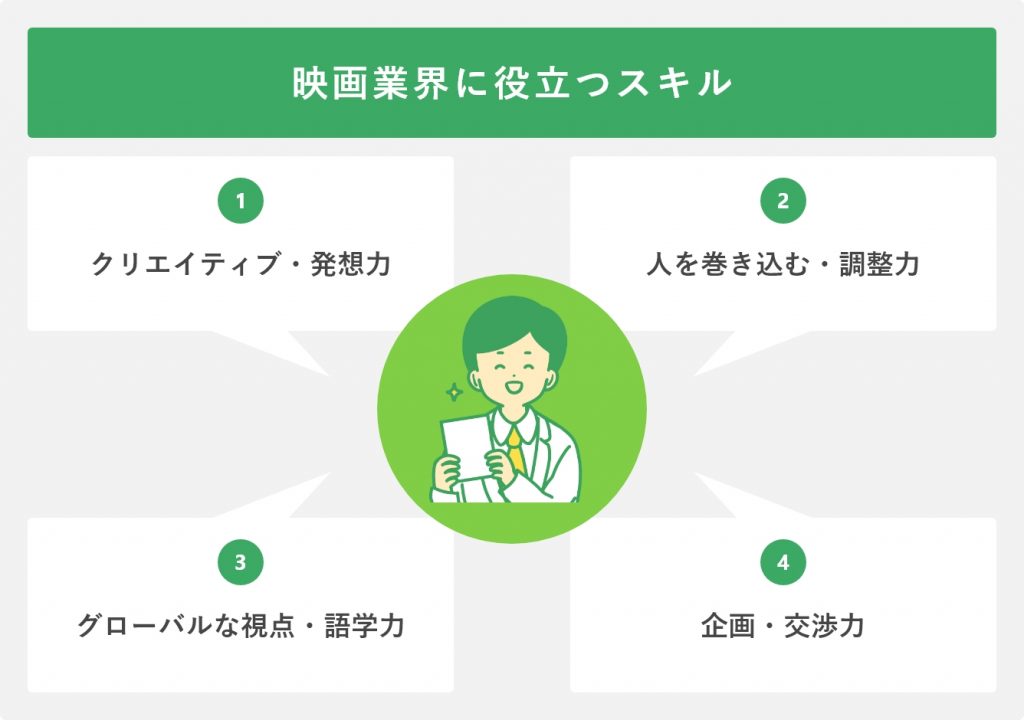 映画業界に役立つスキル

1
クリエイティブ・発想力

2
人を巻き込む・調整力

3
グローバルな視点・語学力

4
企画・交渉力